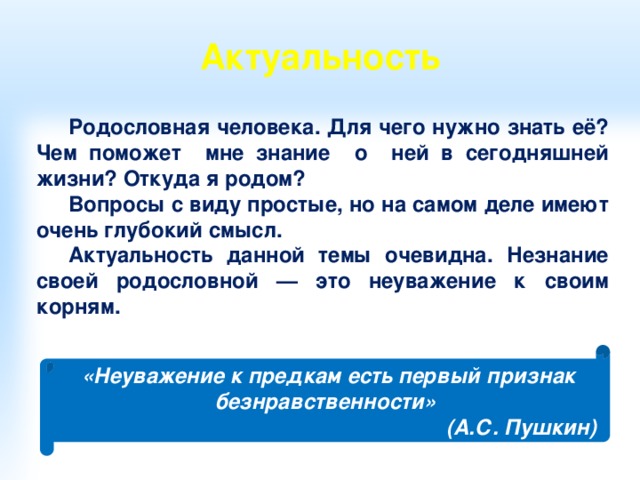 Актуальность

Родословная человека. Для чего нужно знать её? Чем поможет мне знание о ней в сегодняшней жизни? Откуда я родом?

Вопросы с виду простые, но на самом деле имеют очень глубокий смысл.

Актуальность данной темы очевидна. Незнание своей родословной — это неуважение к своим корням.

«Неуважение к предкам есть первый признак безнравственности»
(А.С. Пушкин)